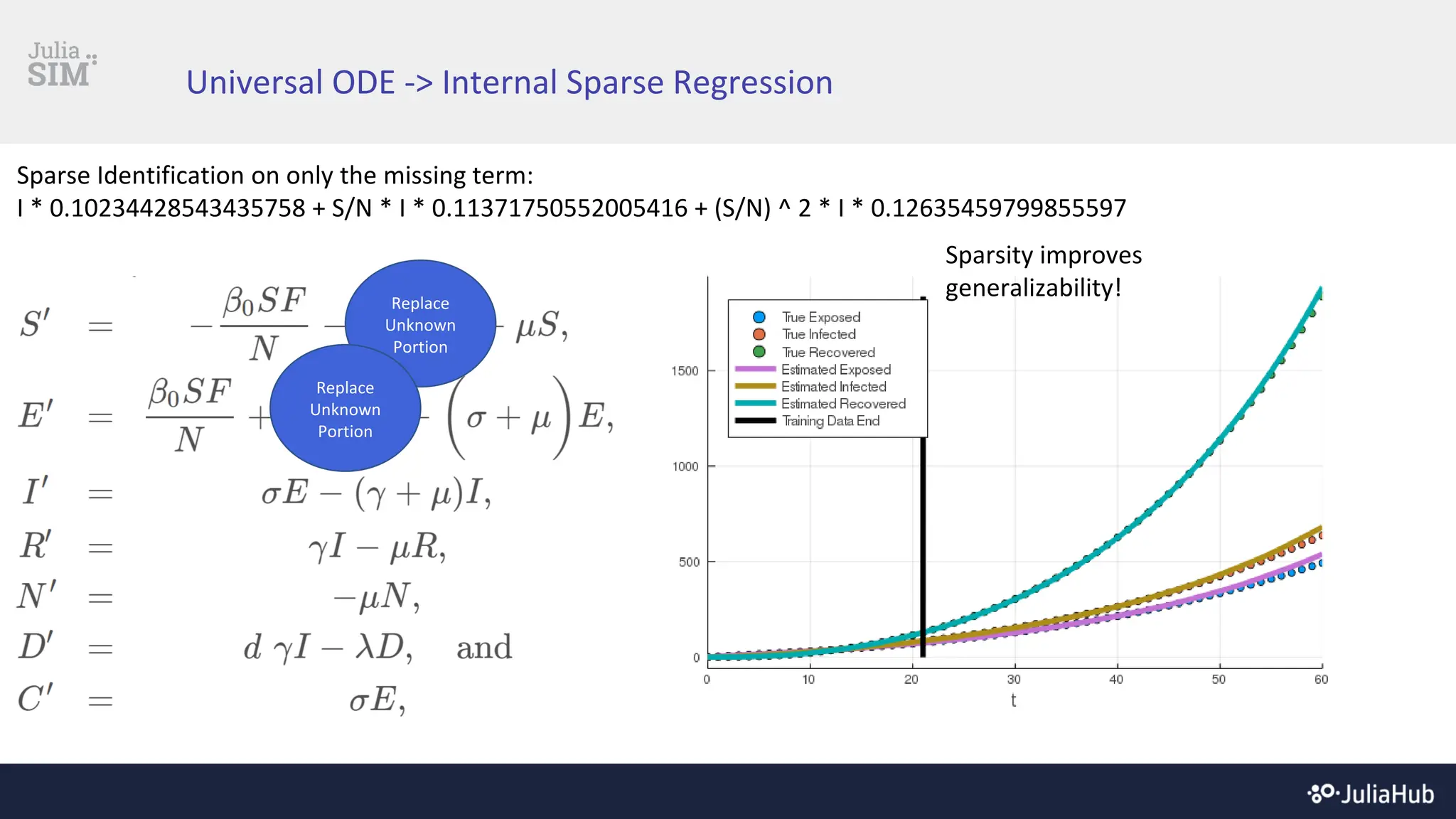 Julia SIM

Universal ODE -> Internal Sparse Regression

Sparse Identification on only the missing term:
I * 0.10234428543435758 + S/N * I * 0.11371750552005416 + (S/N) ^ 2 * I * 0.12635459799855597

$S' = -\frac{\beta_0 S F}{N} -$ Replace Unknown Portion $- \mu S,$
$E' = \frac{\beta_0 S F}{N} +$ Replace Unknown Portion $- (\sigma + \mu) E,$
$I' = \sigma E - (\gamma + \mu) I,$
$R' = \gamma I - \mu R,$
$N' = -\mu N,$
$D' = d\, \gamma I - \lambda D,$ and
$C' = \sigma E,$

Sparsity improves generalizability!

True Exposed
True Infected
True Recovered
Estimated Exposed
Estimated Infected
Estimated Recovered
Training Data End

1500
1000
500
0
0 10 20 30 40 50 60
t

JuliaHub